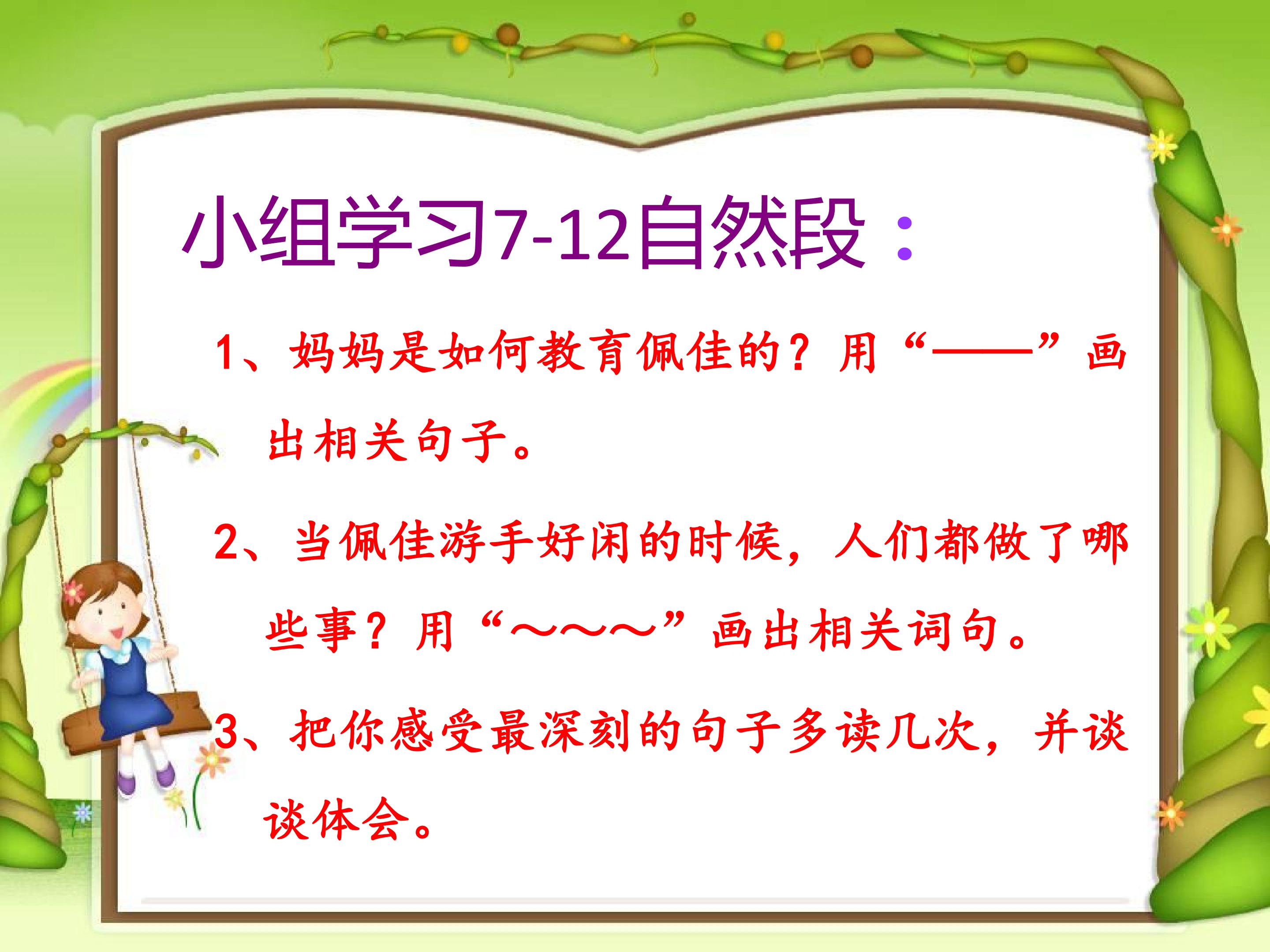 小组学习7-12自然段：

1、妈妈是如何教育佩佳的？用“——”画出相关句子。

2、当佩佳游手好闲的时候，人们都做了哪些事？用“～～～”画出相关词句。

3、把你感受最深刻的句子多读几次，并谈谈体会。